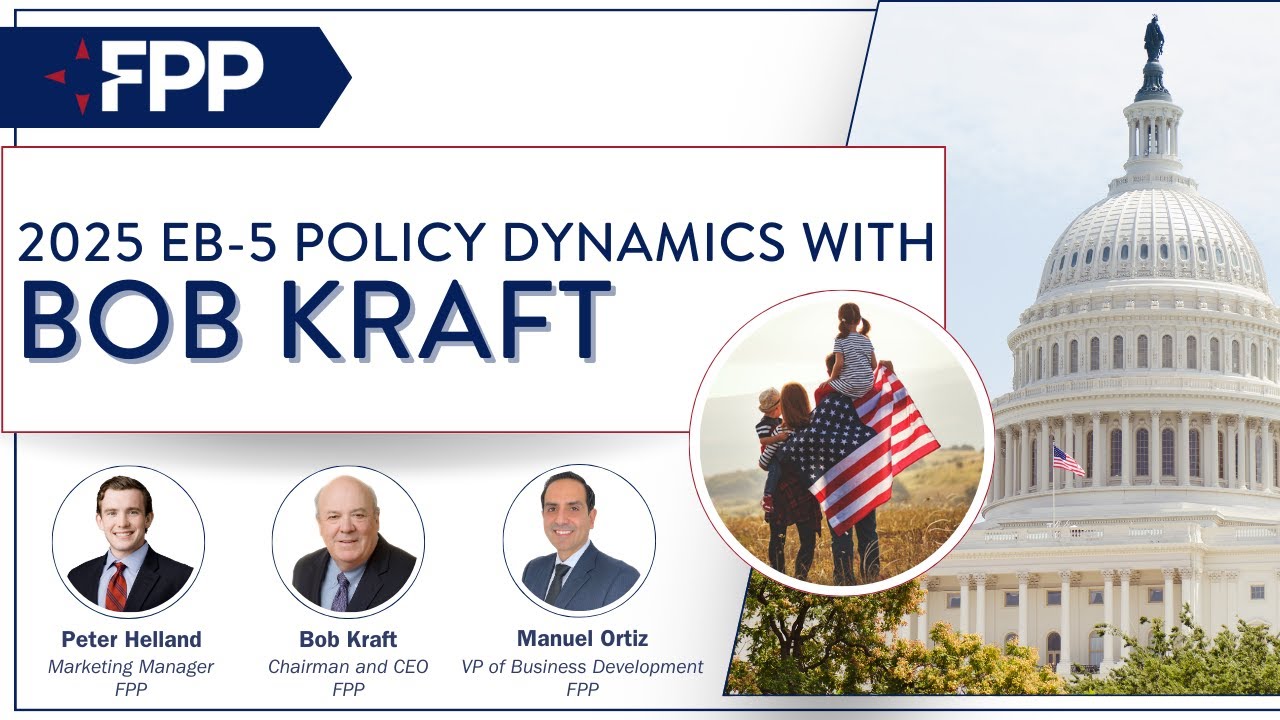 FPP

2025 EB-5 POLICY DYNAMICS WITH
BOB KRAFT

Peter Helland
Marketing Manager
FPP

Bob Kraft
Chairman and CEO
FPP

Manuel Ortiz
VP of Business Development
FPP